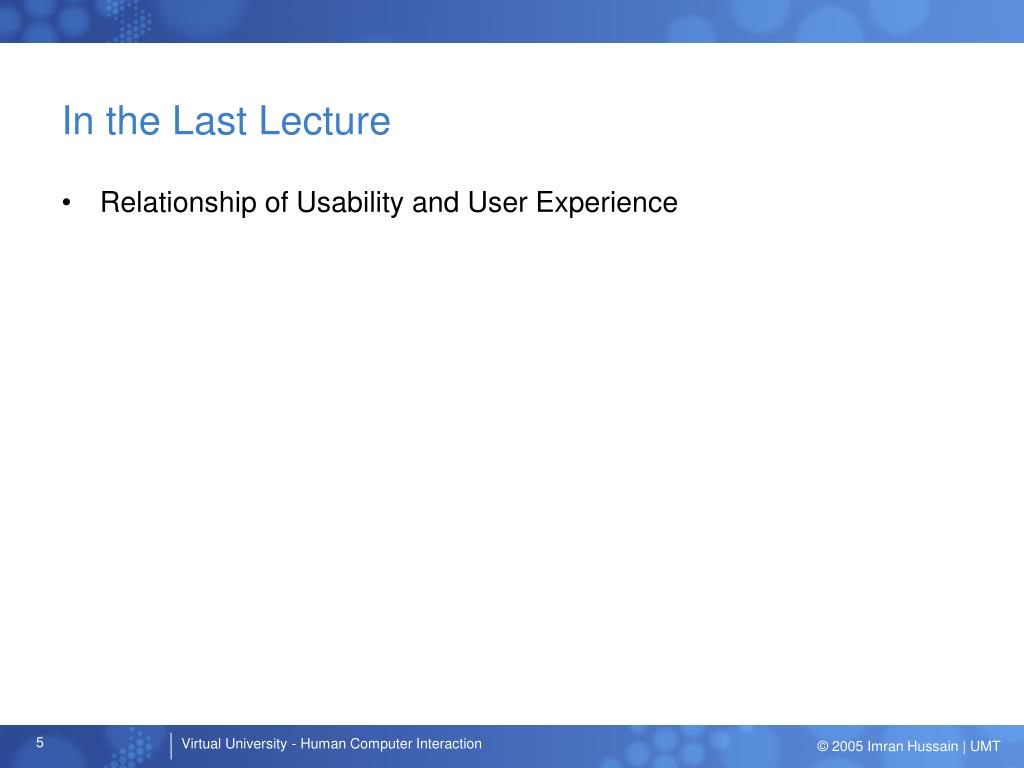 In the Last Lecture

• Relationship of Usability and User Experience

5

Virtual University - Human Computer Interaction

© 2005 Imran Hussain | UMT